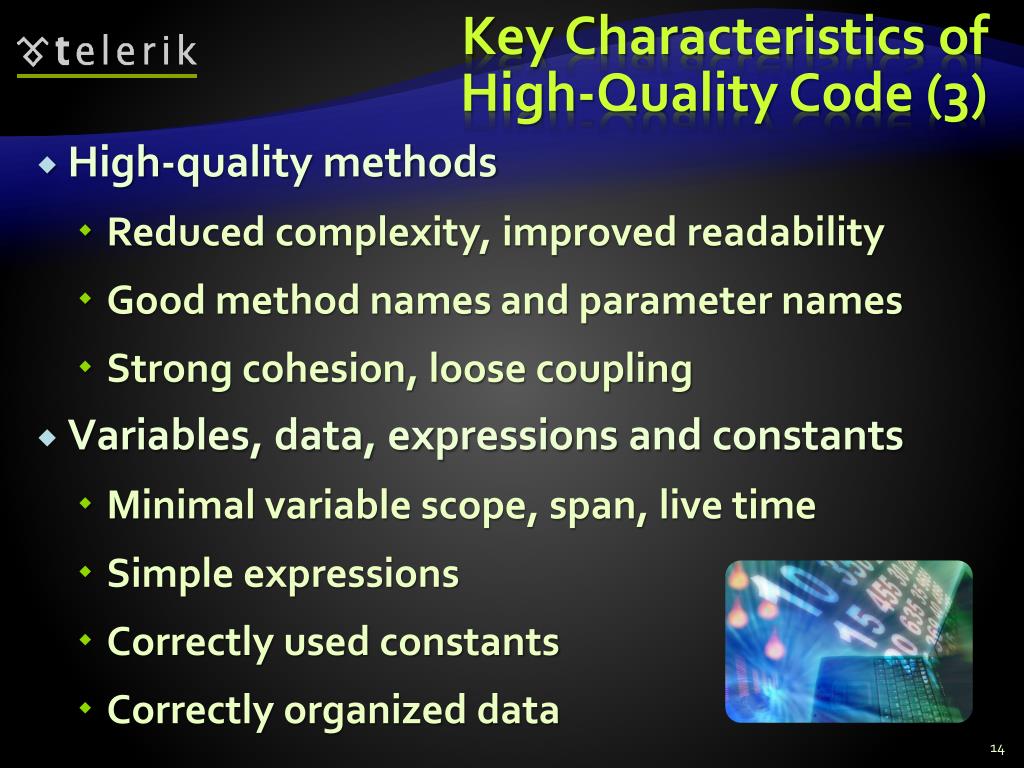 telerik

Key Characteristics of High-Quality Code (3)

High-quality methods

Reduced complexity, improved readability

Good method names and parameter names

Strong cohesion, loose coupling

Variables, data, expressions and constants

Minimal variable scope, span, live time

Simple expressions

Correctly used constants

Correctly organized data

14